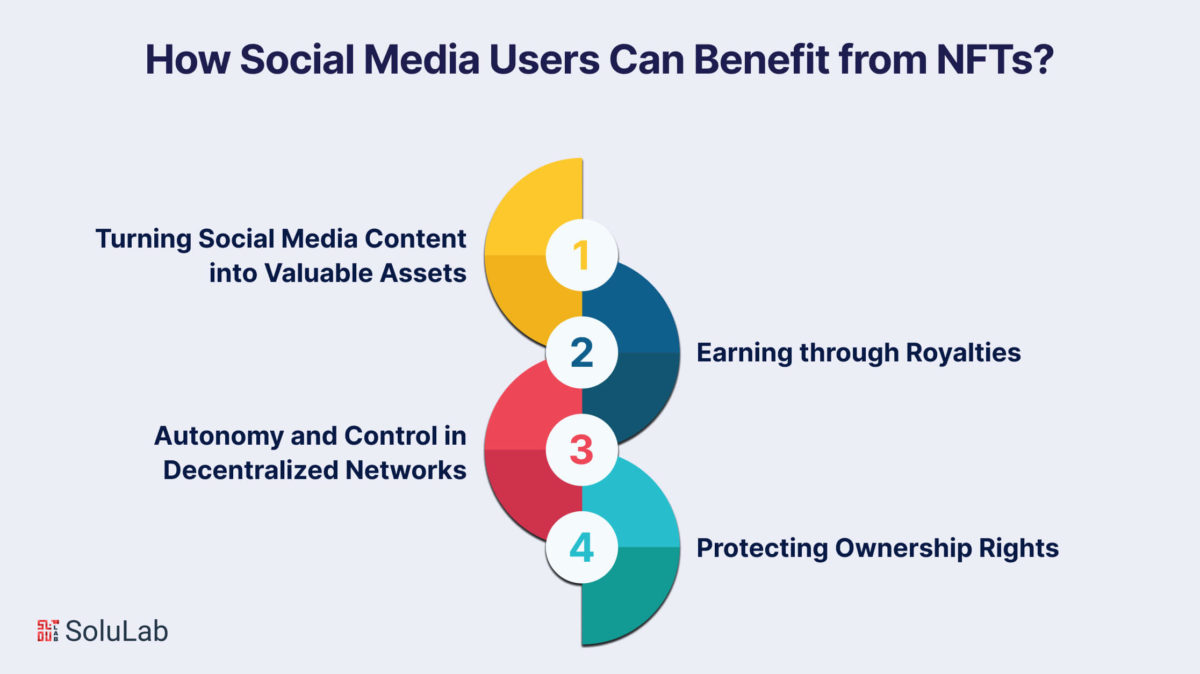 How Social Media Users Can Benefit from NFTs?

1
Turning Social Media Content into Valuable Assets

2
Earning through Royalties

3
Autonomy and Control in Decentralized Networks

4
Protecting Ownership Rights

SoluLab